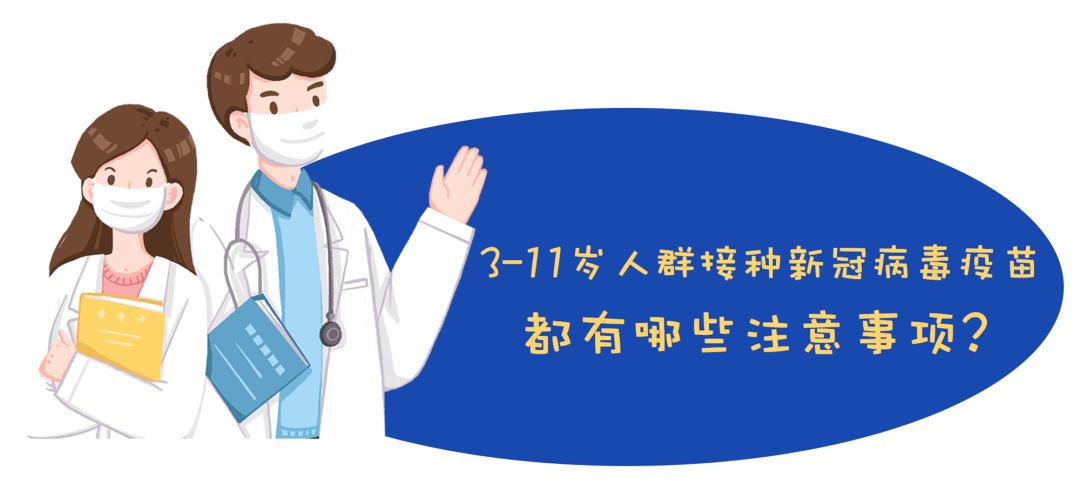 3-11岁人群接种新冠病毒疫苗
都有哪些注意事项？